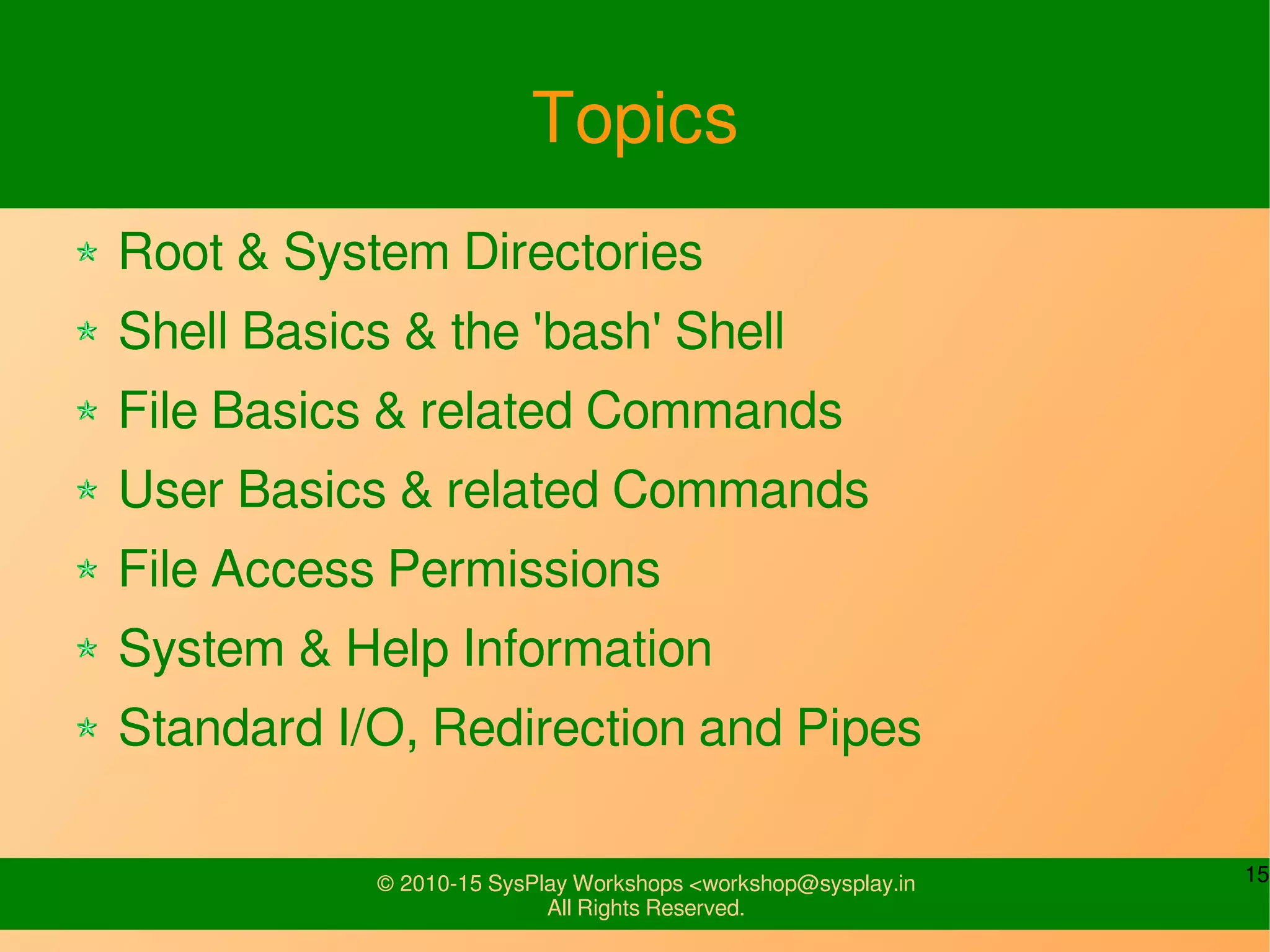 Topics

Root & System Directories

Shell Basics & the 'bash' Shell

File Basics & related Commands

User Basics & related Commands

File Access Permissions

System & Help Information

Standard I/O, Redirection and Pipes

© 2010-15 SysPlay Workshops <workshop@sysplay.in
All Rights Reserved.

15